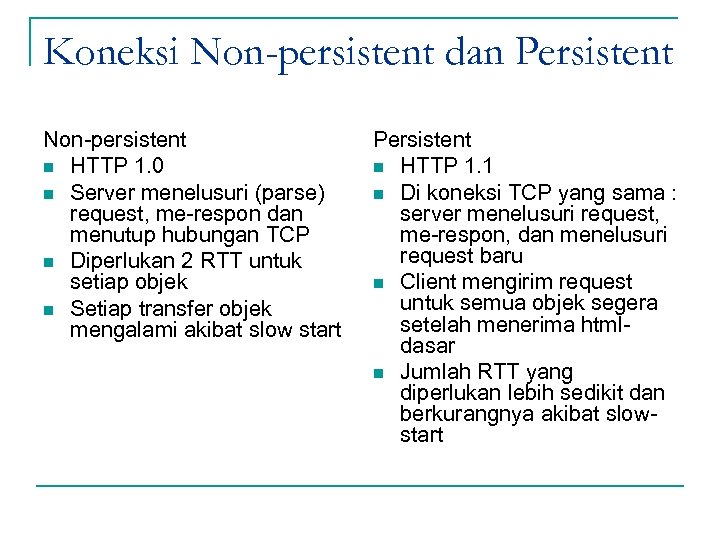 Koneksi Non-persistent dan Persistent

Non-persistent
- HTTP 1.0
- Server menelusuri (parse) request, me-respon dan menutup hubungan TCP
- Diperlukan 2 RTT untuk setiap objek
- Setiap transfer objek mengalami akibat slow start

Persistent
- HTTP 1.1
- Di koneksi TCP yang sama : server menelusuri request, me-respon, dan menelusuri request baru
- Client mengirim request untuk semua objek segera setelah menerima html-dasar
- Jumlah RTT yang diperlukan lebih sedikit dan berkurangnya akibat slow-start